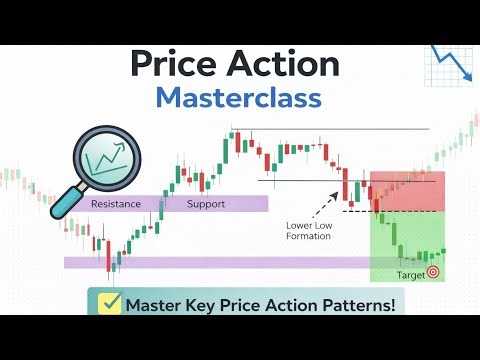 Price Action
Masterclass

Resistance
Support

Lower Low
Formation

Target

Master Key Price Action Patterns!